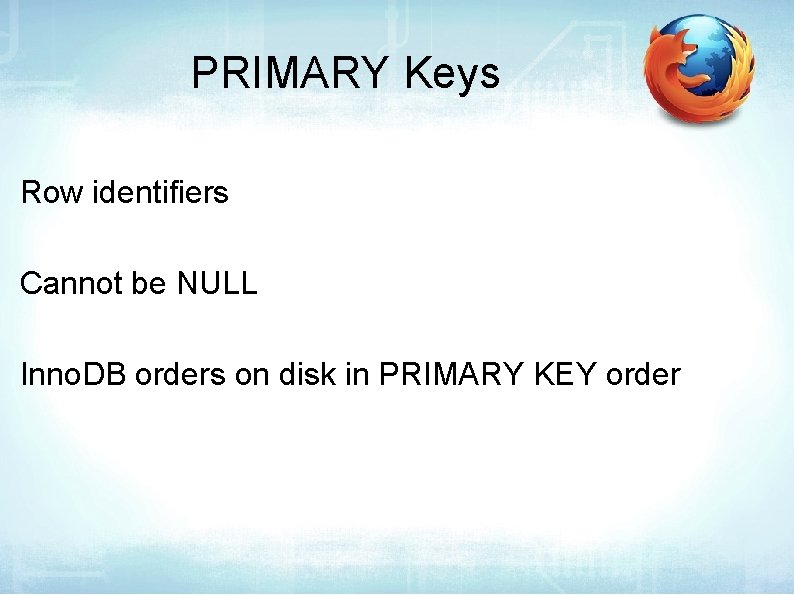 PRIMARY Keys

Row identifiers

Cannot be NULL

InnoDB orders on disk in PRIMARY KEY order